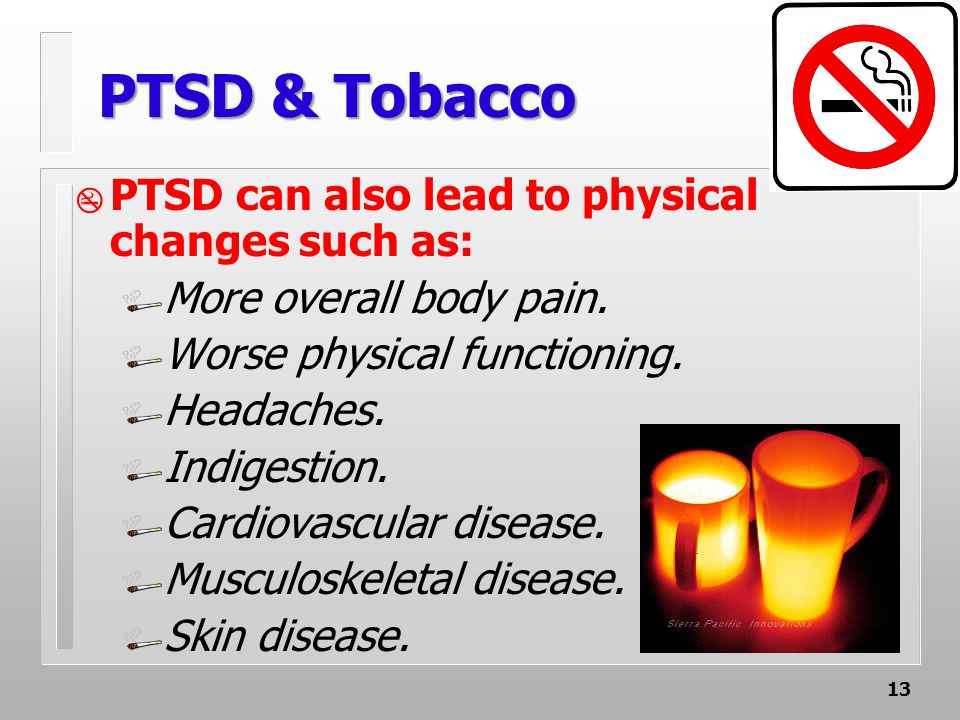 PTSD & Tobacco

PTSD can also lead to physical changes such as:

More overall body pain.

Worse physical functioning.

Headaches.

Indigestion.

Cardiovascular disease.

Musculoskeletal disease.

Skin disease.

Sierra Pacific Innovations

13